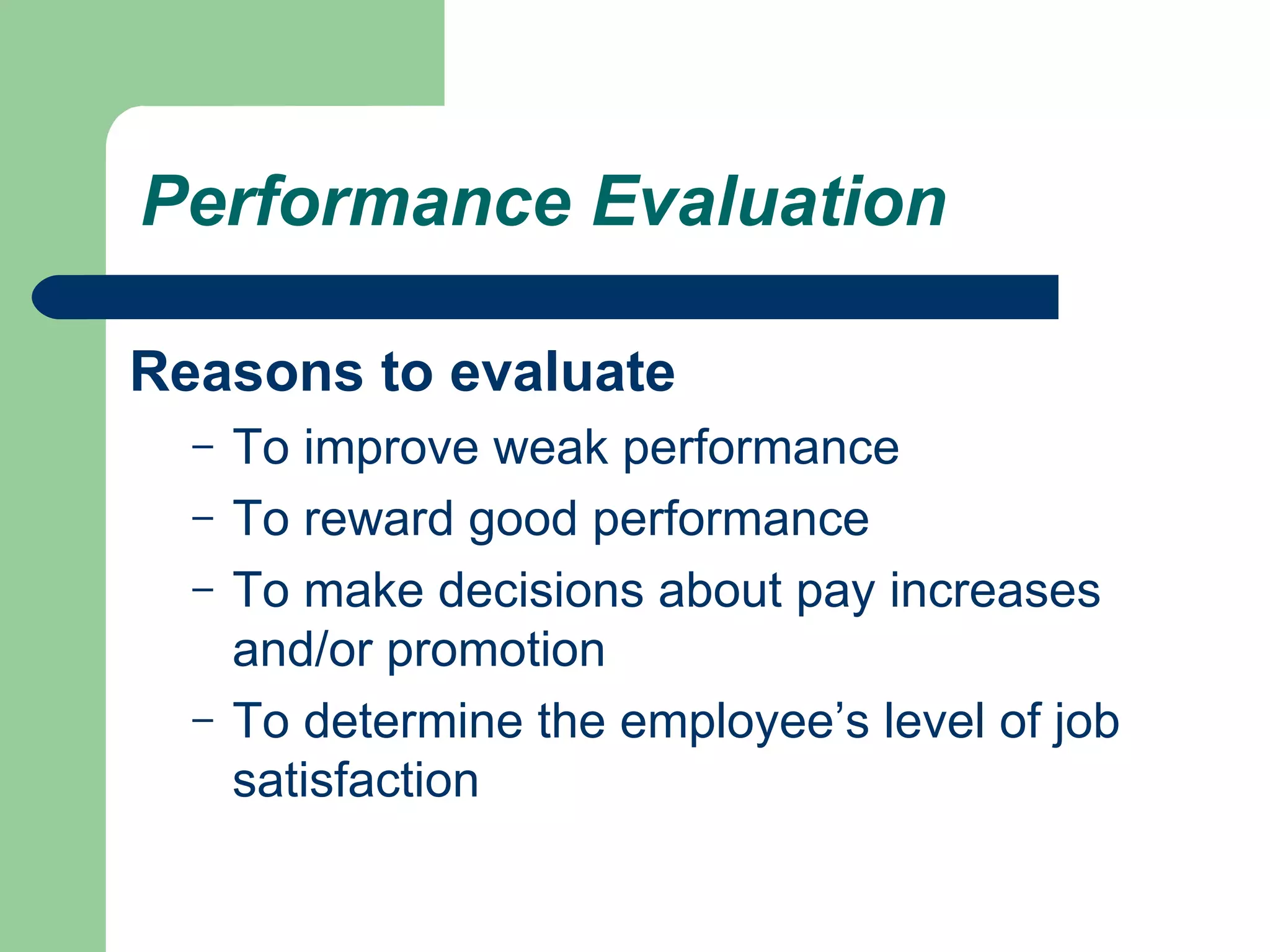 Performance Evaluation

Reasons to evaluate

– To improve weak performance
– To reward good performance
– To make decisions about pay increases and/or promotion
– To determine the employee’s level of job satisfaction